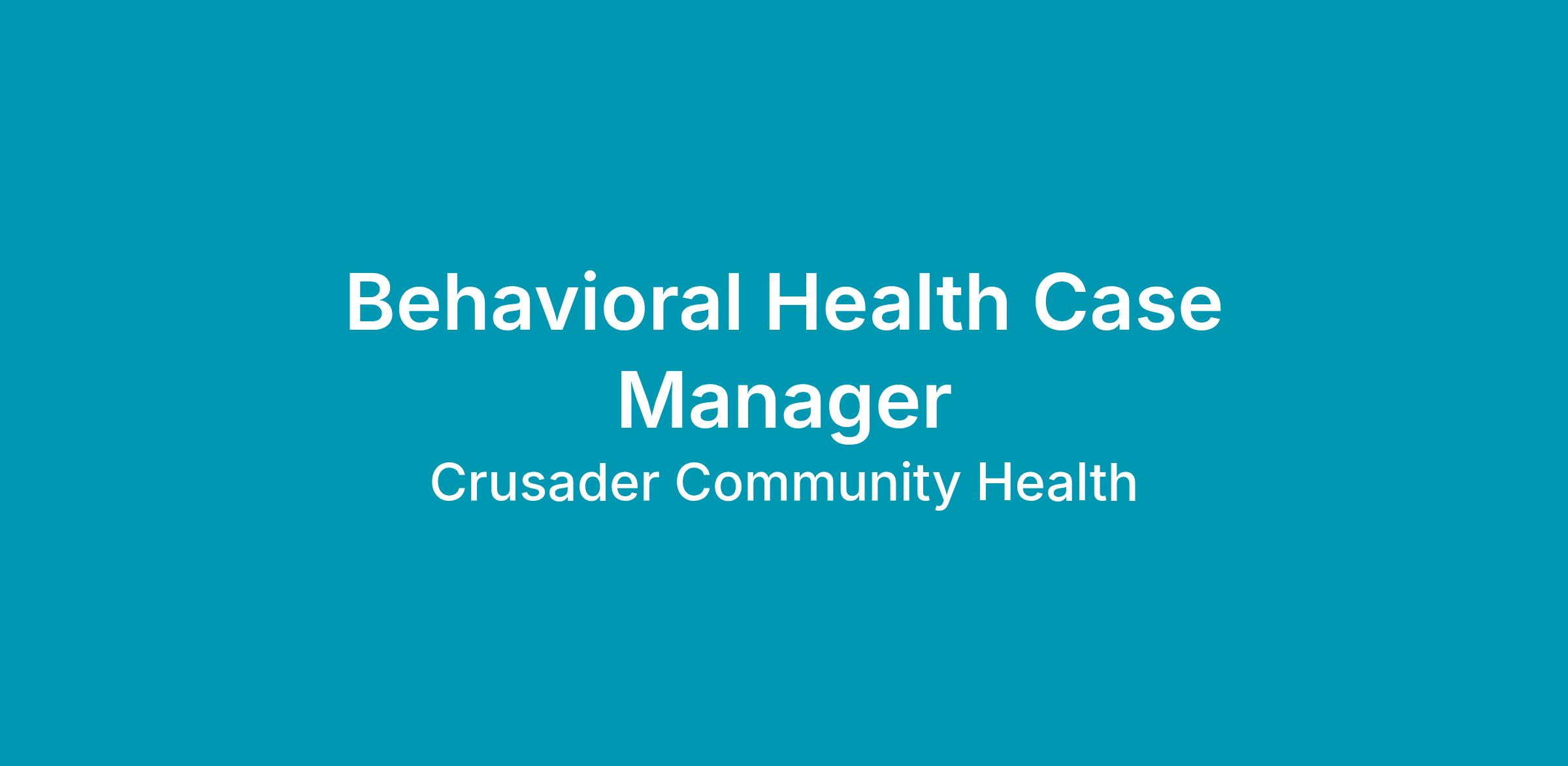 Behavioral Health Case Manager

Crusader Community Health